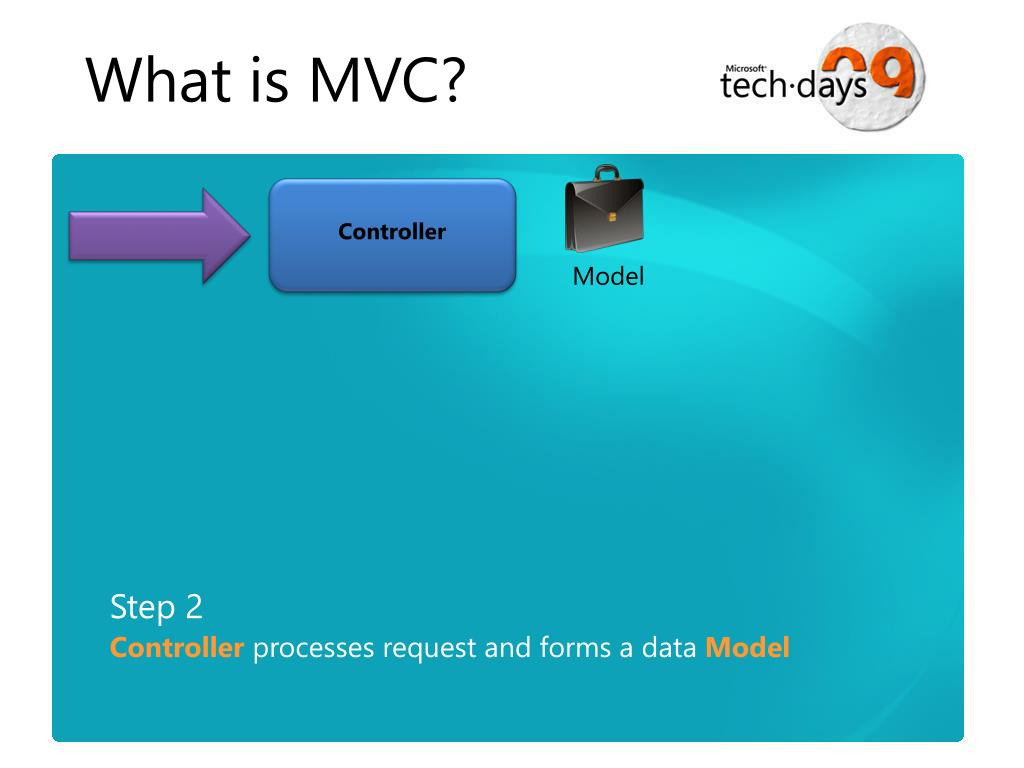 What is MVC?

Microsoft tech·days 09

Controller

Model

Step 2
Controller processes request and forms a data Model